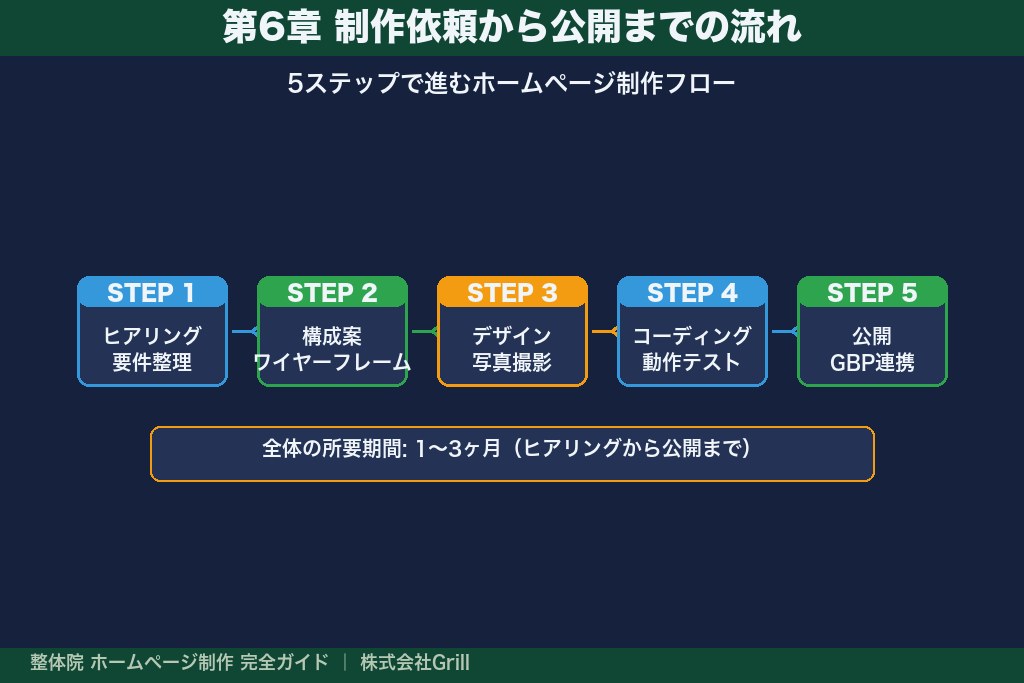 第6章 制作依頼から公開までの流れ

5ステップで進むホームページ制作フロー

STEP 1
ヒアリング
要件整理

STEP 2
構成案
ワイヤーフレーム

STEP 3
デザイン
写真撮影

STEP 4
コーディング
動作テスト

STEP 5
公開
GBP連携

全体の所要期間: 1〜3ヶ月（ヒアリングから公開まで）

整体院 ホームページ制作 完全ガイド ｜ 株式会社Grill